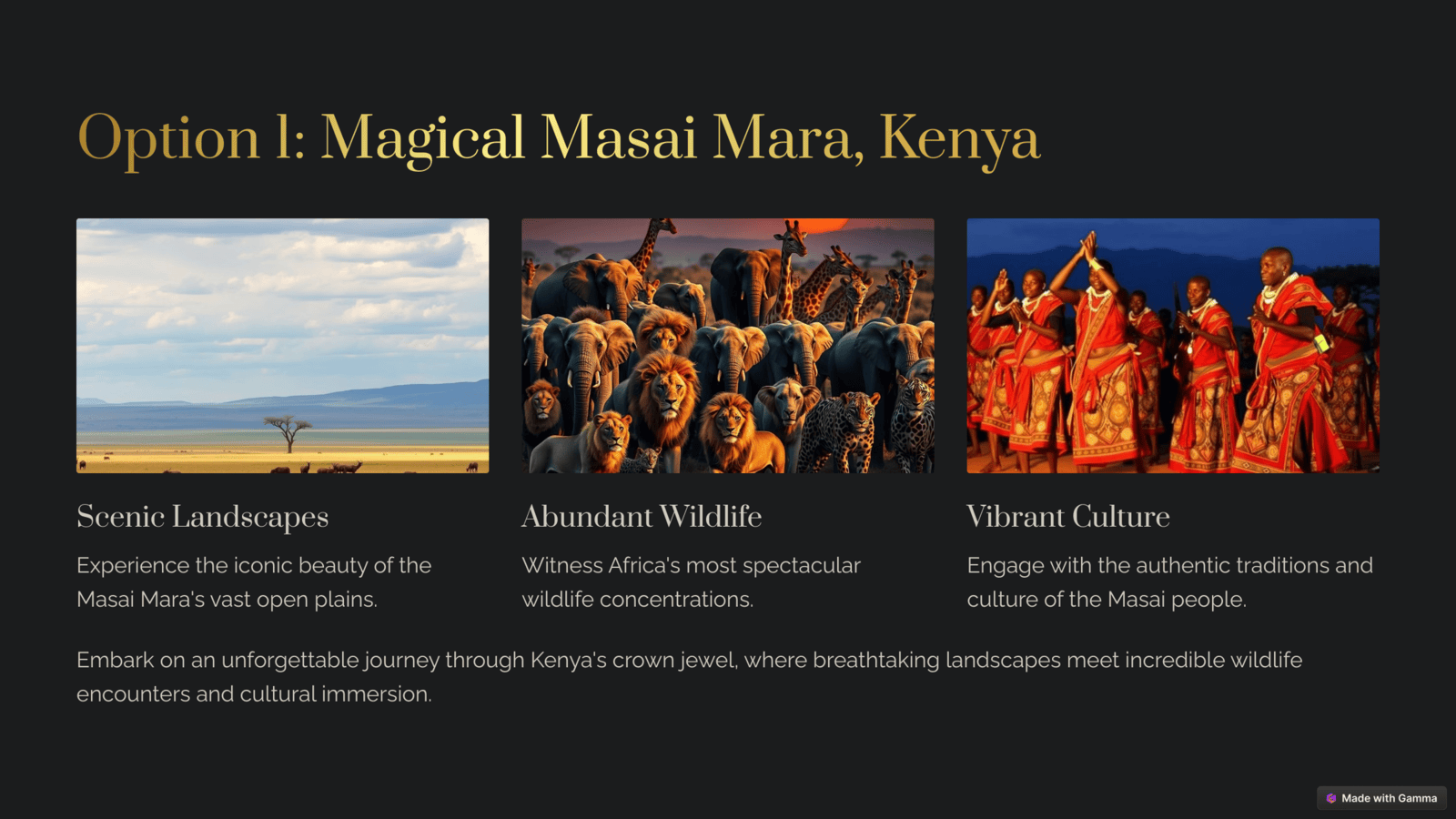 Option 1: Magical Masai Mara, Kenya

Scenic Landscapes

Experience the iconic beauty of the Masai Mara's vast open plains.

Abundant Wildlife

Witness Africa's most spectacular wildlife concentrations.

Vibrant Culture

Engage with the authentic traditions and culture of the Masai people.

Embark on an unforgettable journey through Kenya's crown jewel, where breathtaking landscapes meet incredible wildlife encounters and cultural immersion.

Made with Gamma